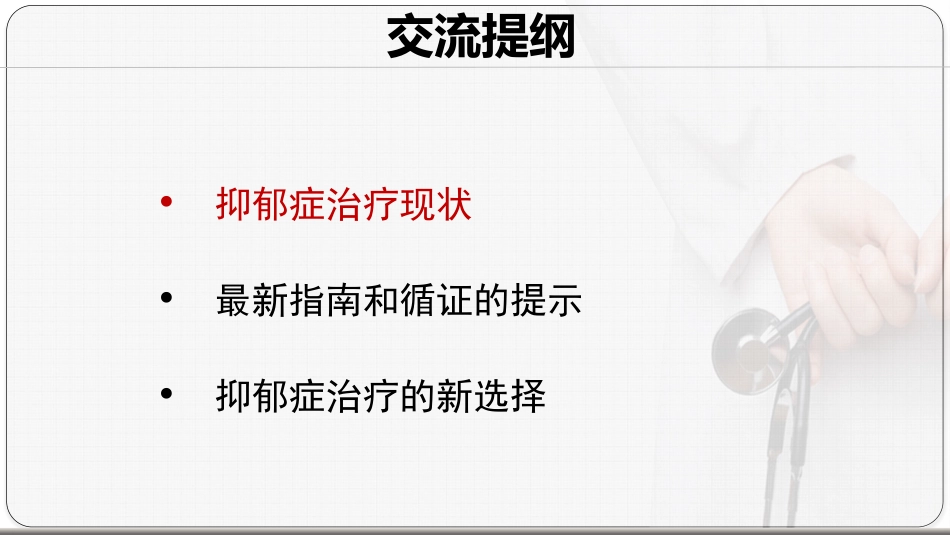 交流提纲

• 抑郁症治疗现状

• 最新指南和循证的提示

• 抑郁症治疗的新选择